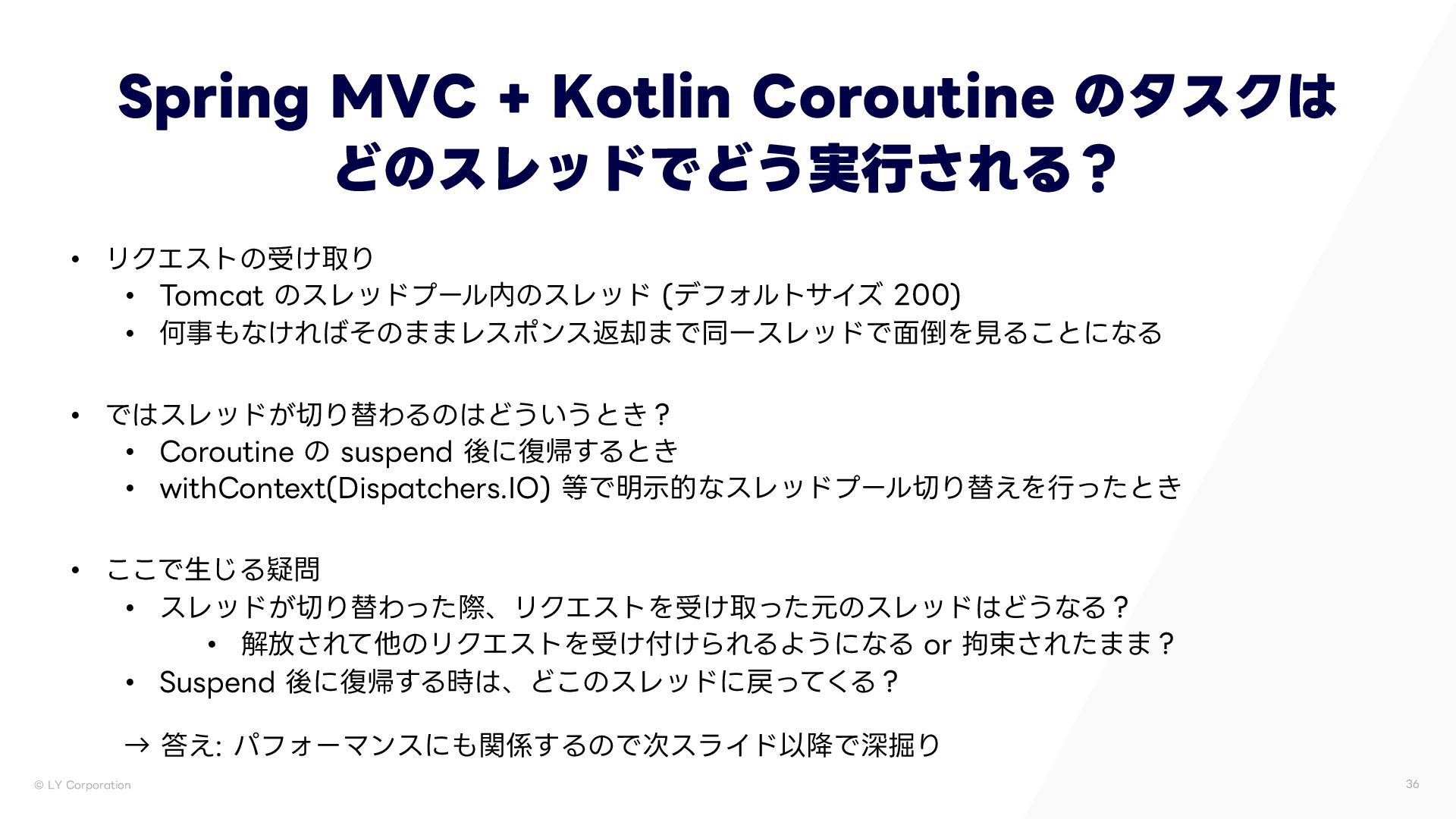 Spring MVC + Kotlin Coroutine のタスクは
どのスレッドでどう実行される？

• リクエストの受け取り
 • Tomcat のスレッドプール内のスレッド (デフォルトサイズ 200)
 • 何事もなければそのままレスポンス返却まで同一スレッドで面倒を見ることになる

• ではスレッドが切り替わるのはどういうとき？
 • Coroutine の suspend 後に復帰するとき
 • withContext(Dispatchers.IO) 等で明示的なスレッドプール切り替えを行ったとき

• ここで生じる疑問
 • スレッドが切り替わった際、リクエストを受け取った元のスレッドはどうなる？
  • 解放されて他のリクエストを受け付けられるようになる or 拘束されたまま？
 • Suspend 後に復帰する時は、どこのスレッドに戻ってくる？

→ 答え: パフォーマンスにも関係するので次スライド以降で深掘り

© LY Corporation

36